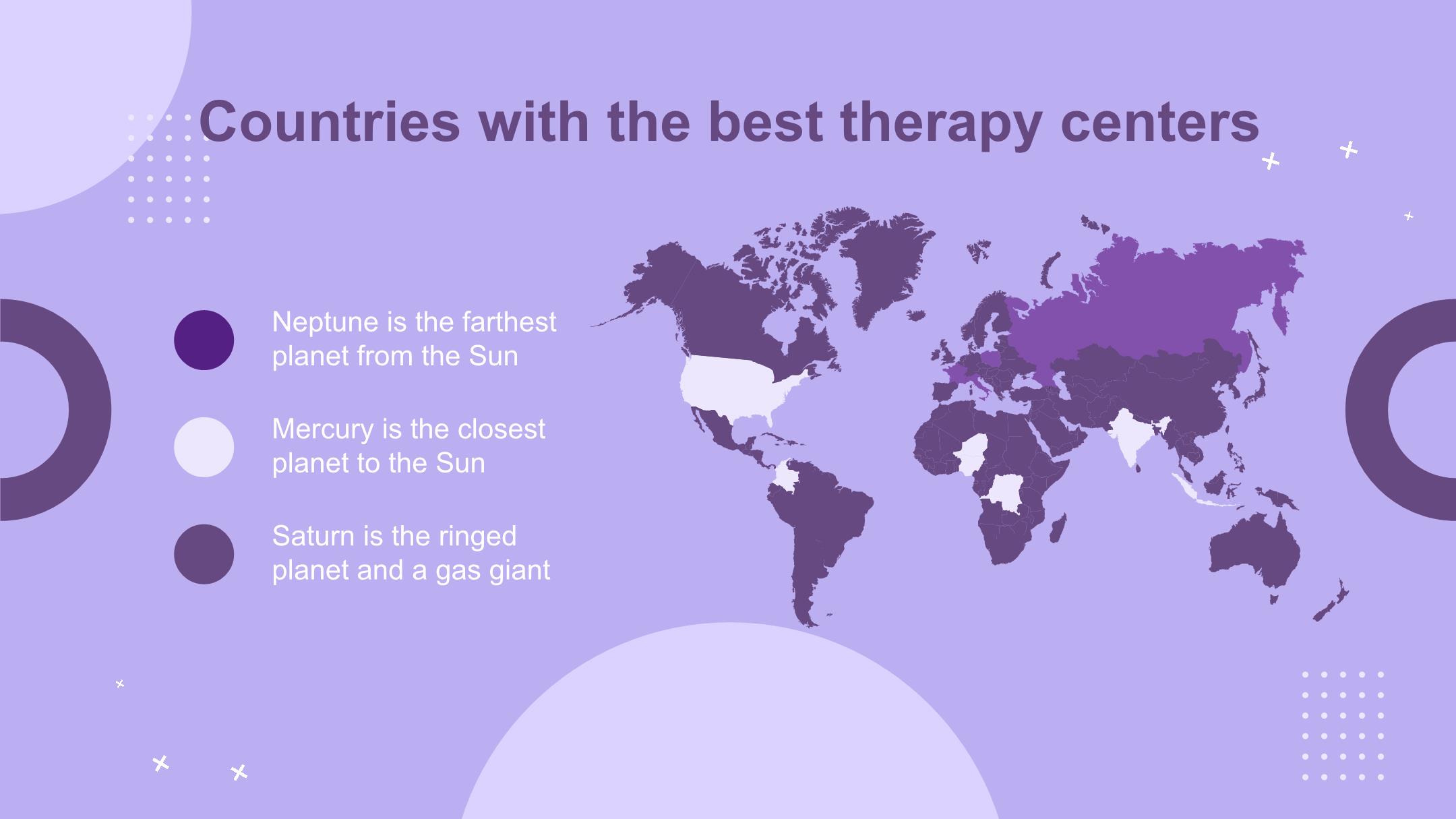 Countries with the best therapy centers

Neptune is the farthest planet from the Sun

Mercury is the closest planet to the Sun

Saturn is the ringed planet and a gas giant